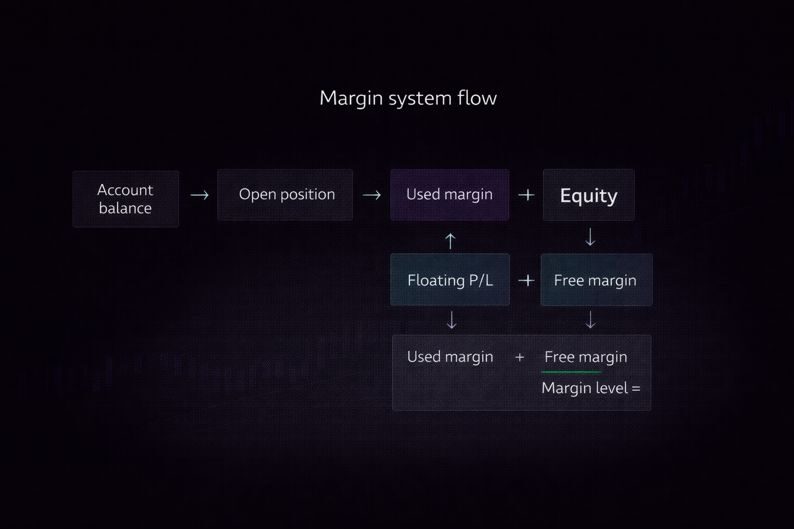 Margin system flow

Account balance → Open position → Used margin + Equity

↑ ↓

Floating P/L + Free margin

↓ ↓

Used margin + Free margin

Margin level =